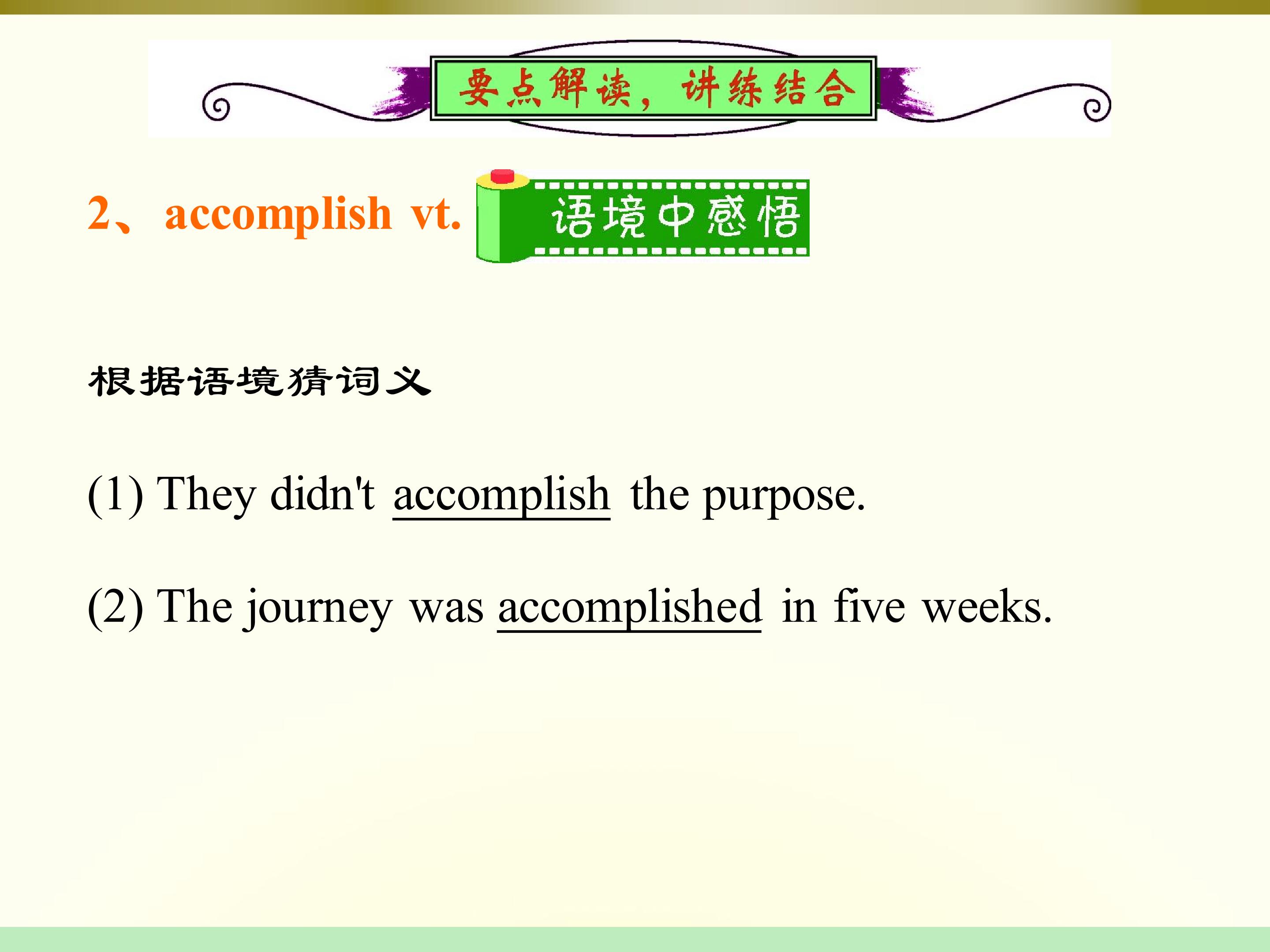 要点解读，讲练结合

2、accomplish vt. 语境中感悟

根据语境猜词义

(1) They didn't accomplish the purpose.

(2) The journey was accomplished in five weeks.